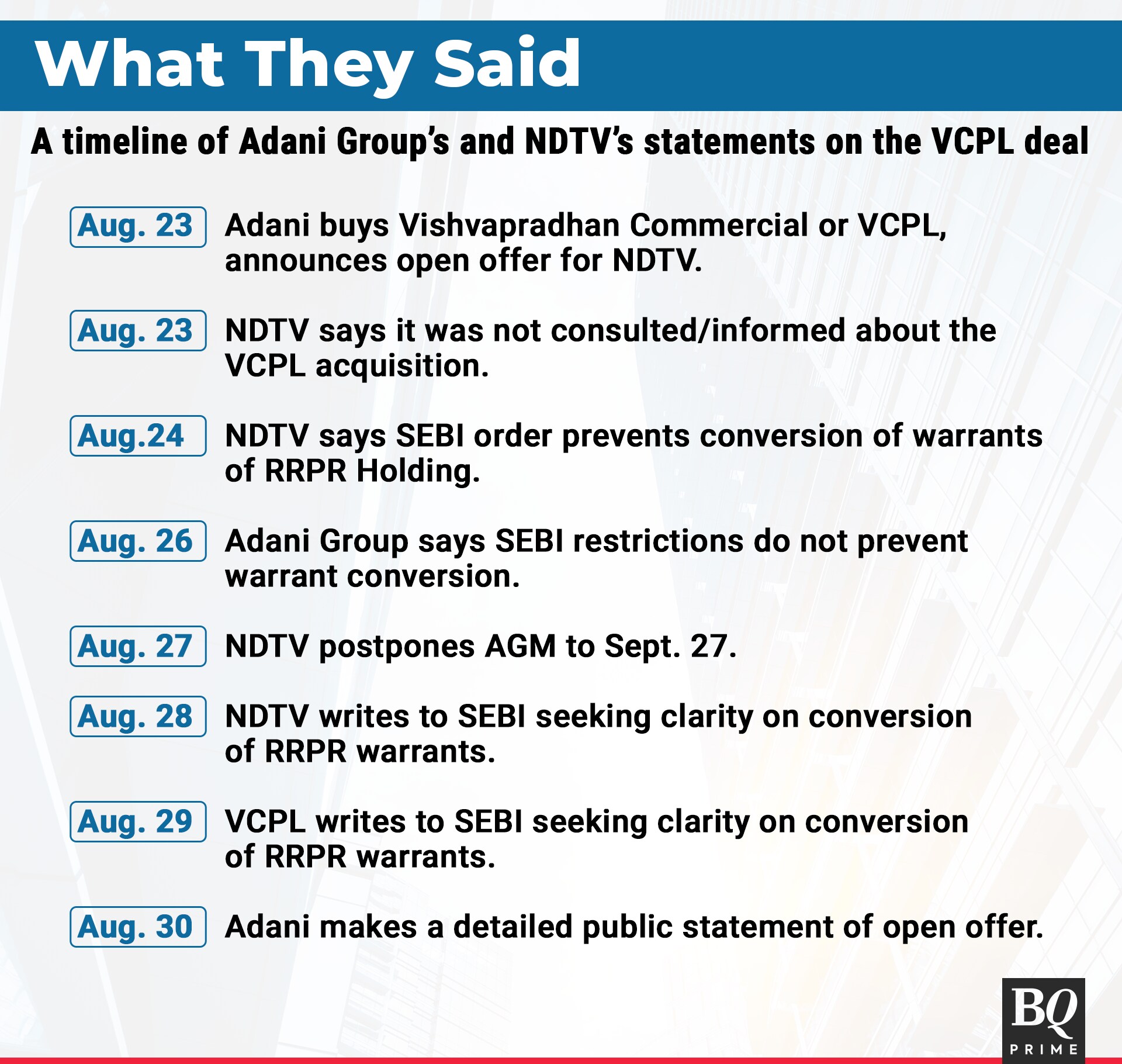 What They Said

A timeline of Adani Group's and NDTV's statements on the VCPL deal

Aug. 23 Adani buys Vishvapradhan Commercial or VCPL, announces open offer for NDTV.

Aug. 23 NDTV says it was not consulted/informed about the VCPL acquisition.

Aug.24 NDTV says SEBI order prevents conversion of warrants of RRPR Holding.

Aug. 26 Adani Group says SEBI restrictions do not prevent warrant conversion.

Aug. 27 NDTV postpones AGM to Sept. 27.

Aug. 28 NDTV writes to SEBI seeking clarity on conversion of RRPR warrants.

Aug. 29 VCPL writes to SEBI seeking clarity on conversion of RRPR warrants.

Aug. 30 Adani makes a detailed public statement of open offer.

BQ PRIME